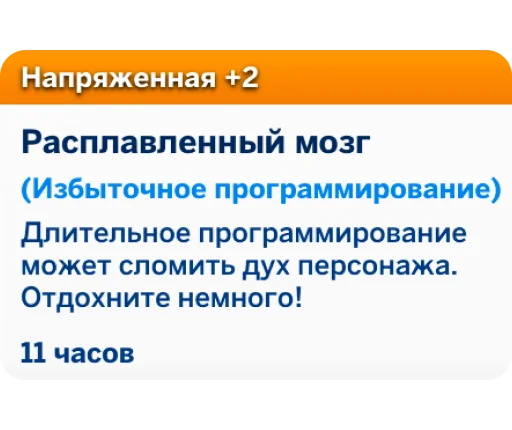 Напряженная +2

Расплавленный мозг

(Избыточное программирование)

Длительное программирование может сломить дух персонажа. Отдохните немного!

11 часов